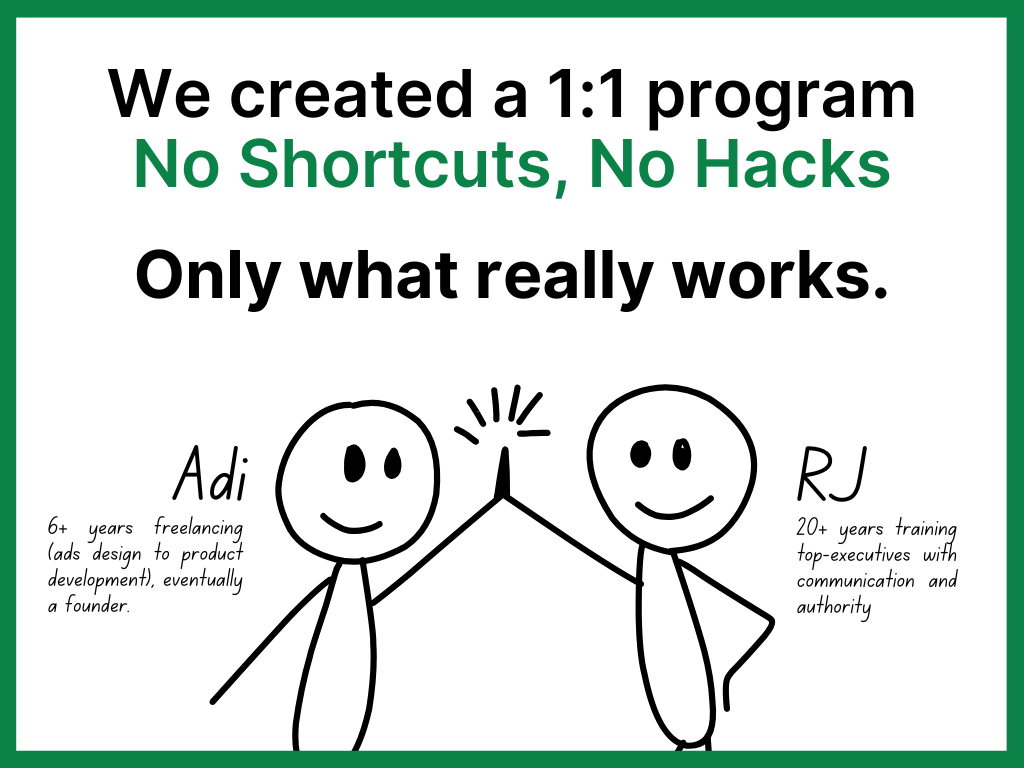 We created a 1:1 program
No Shortcuts, No Hacks

Only what really works.

Adi

6+ years freelancing (ads design to product development), eventually a founder.

RJ

20+ years training top-executives with communication and authority